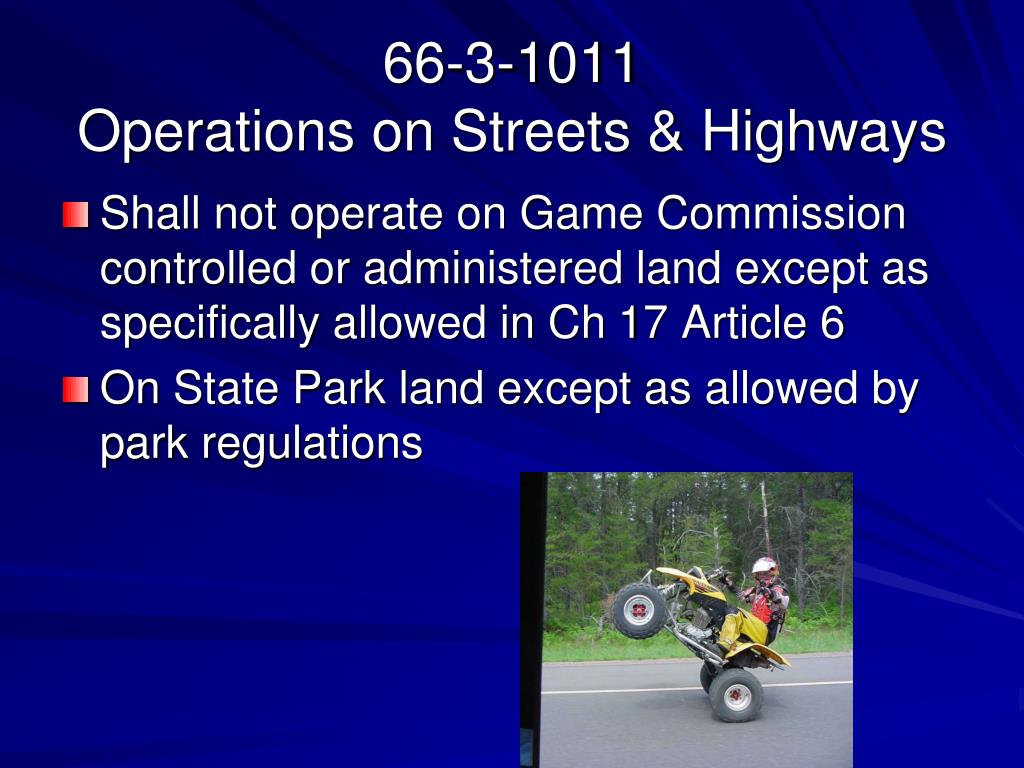 66-3-1011
Operations on Streets & Highways

Shall not operate on Game Commission controlled or administered land except as specifically allowed in Ch 17 Article 6

On State Park land except as allowed by park regulations